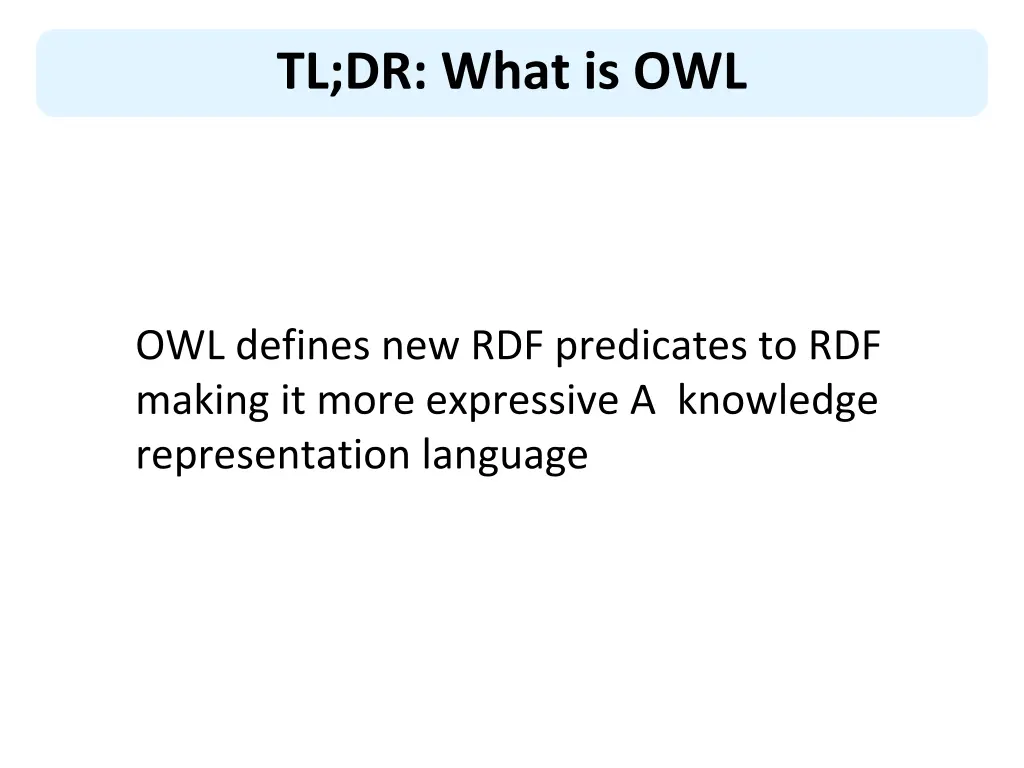 TL;DR: What is OWL

OWL defines new RDF predicates to RDF making it more expressive A knowledge representation language